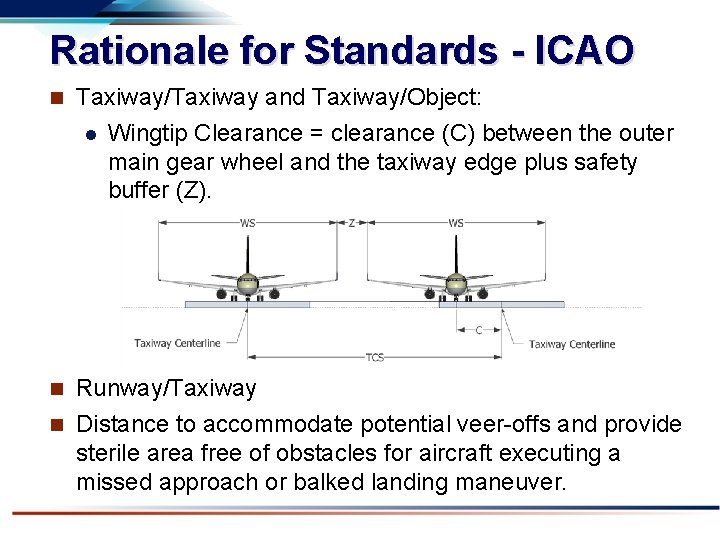 Rationale for Standards - ICAO

Taxiway/Taxiway and Taxiway/Object:

Wingtip Clearance = clearance (C) between the outer main gear wheel and the taxiway edge plus safety buffer (Z).

WS
Z
WS
C
Taxiway Centerline
Taxiway Centerline
TCS

Runway/Taxiway

Distance to accommodate potential veer-offs and provide sterile area free of obstacles for aircraft executing a missed approach or balked landing maneuver.